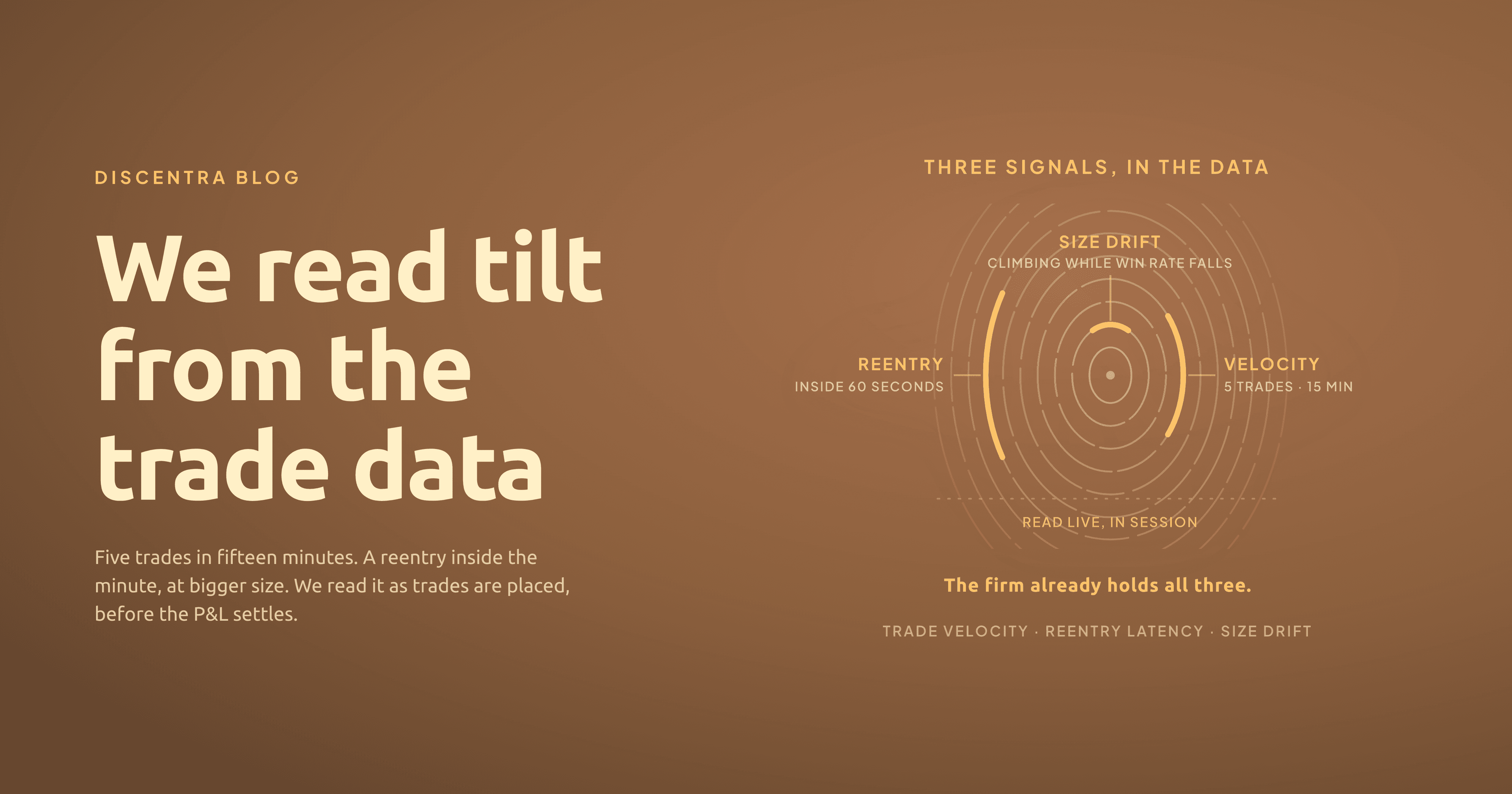 DISCENTRA BLOG

We read tilt from the trade data

Five trades in fifteen minutes. A reentry inside the minute, at bigger size. We read it as trades are placed, before the P&L settles.

THREE SIGNALS, IN THE DATA

SIZE DRIFT
CLIMBING WHILE WIN RATE FALLS

REENTRY
INSIDE 60 SECONDS

VELOCITY
5 TRADES · 15 MIN

READ LIVE, IN SESSION

The firm already holds all three.

TRADE VELOCITY · REENTRY LATENCY · SIZE DRIFT